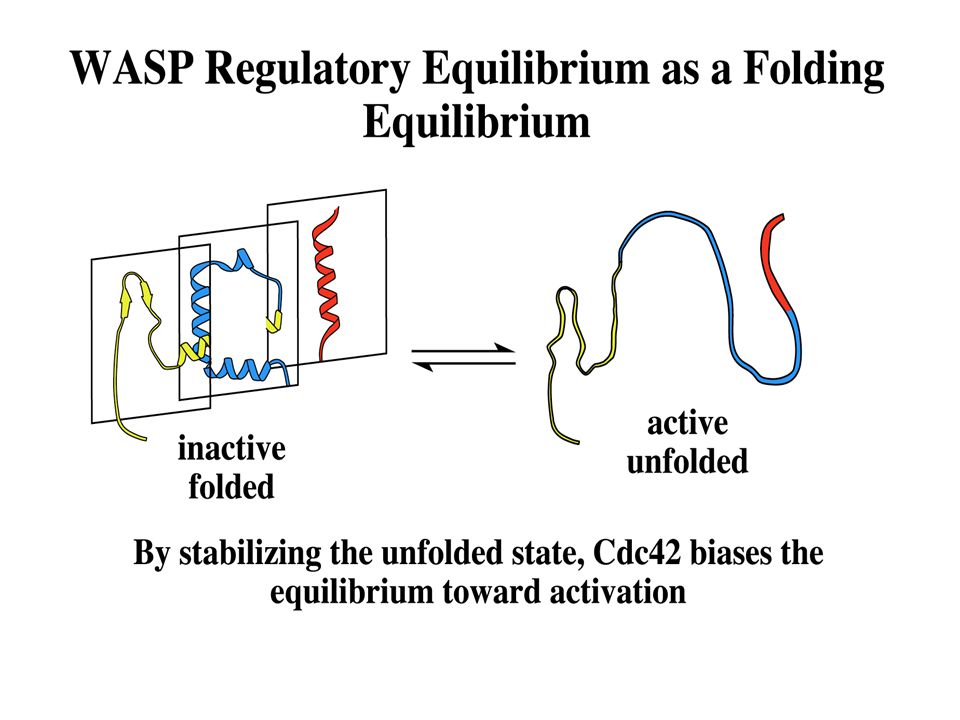 WASP Regulatory Equilibrium as a Folding Equilibrium

inactive
folded

active
unfolded

By stabilizing the unfolded state, Cdc42 biases the equilibrium toward activation